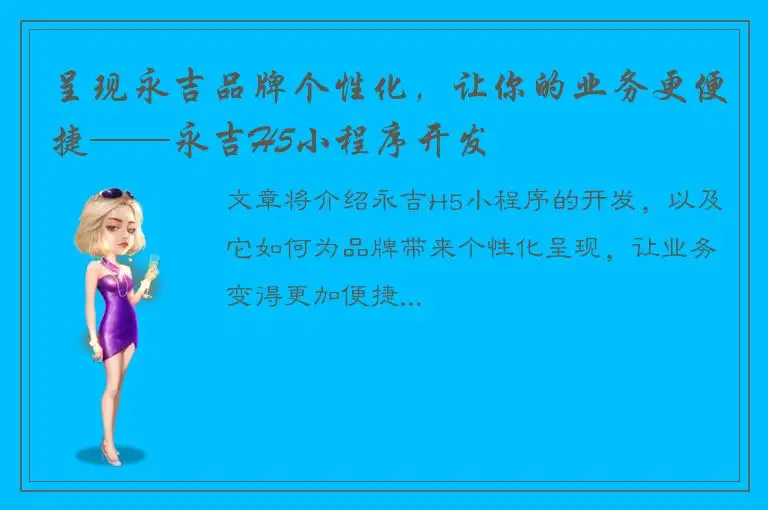 呈现永吉品牌个性化，让你的业务更便捷——永吉H5小程序开发

文章将介绍永吉H5小程序的开发，以及它如何为品牌带来个性化呈现，让业务变得更加便捷...